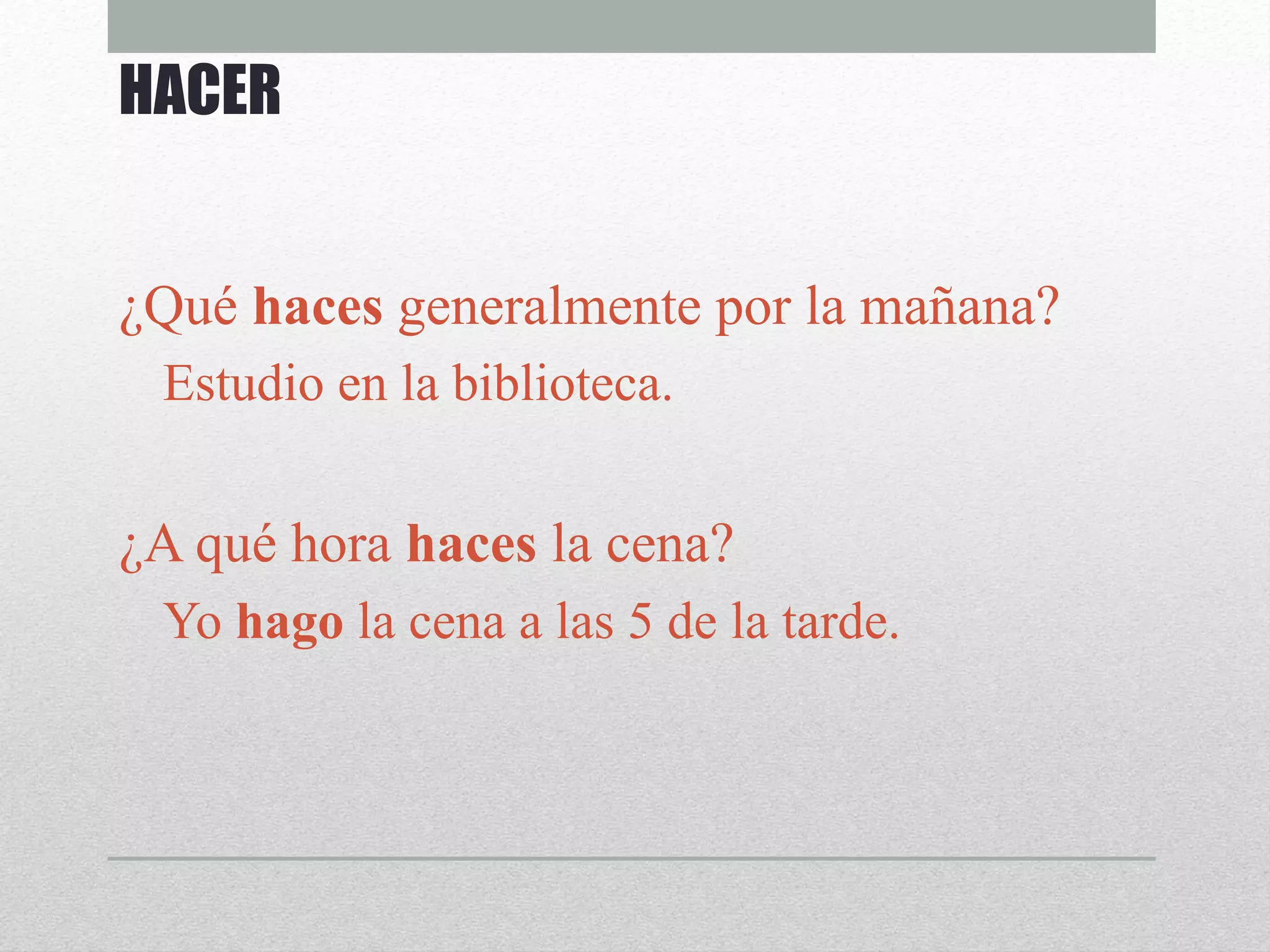 HACER

¿Qué haces generalmente por la mañana?

Estudio en la biblioteca.

¿A qué hora haces la cena?

Yo hago la cena a las 5 de la tarde.